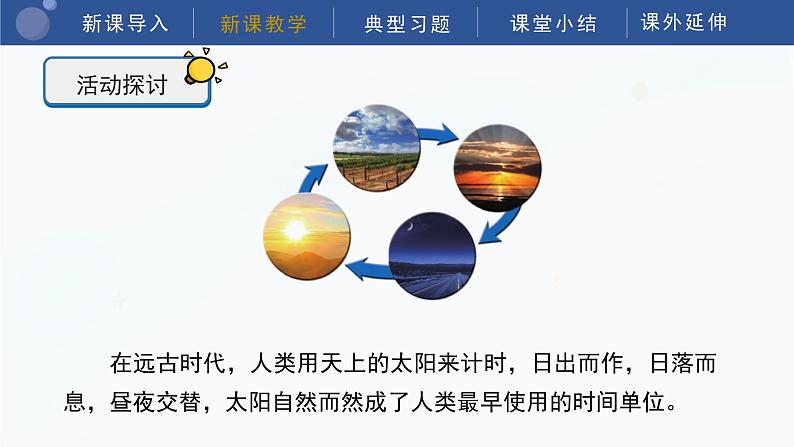 新课导入　新课教学　典型习题　课堂小结　课外延伸

活动探讨

在远古时代，人类用天上的太阳来计时，日出而作，日落而息，昼夜交替，太阳自然而然成了人类最早使用的时间单位。